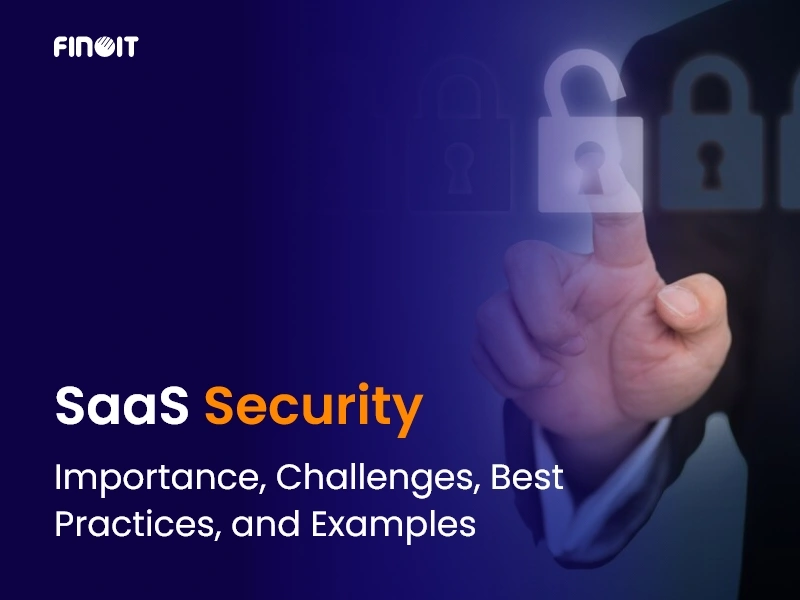 FINOIT

SaaS Security

Importance, Challenges, Best Practices, and Examples